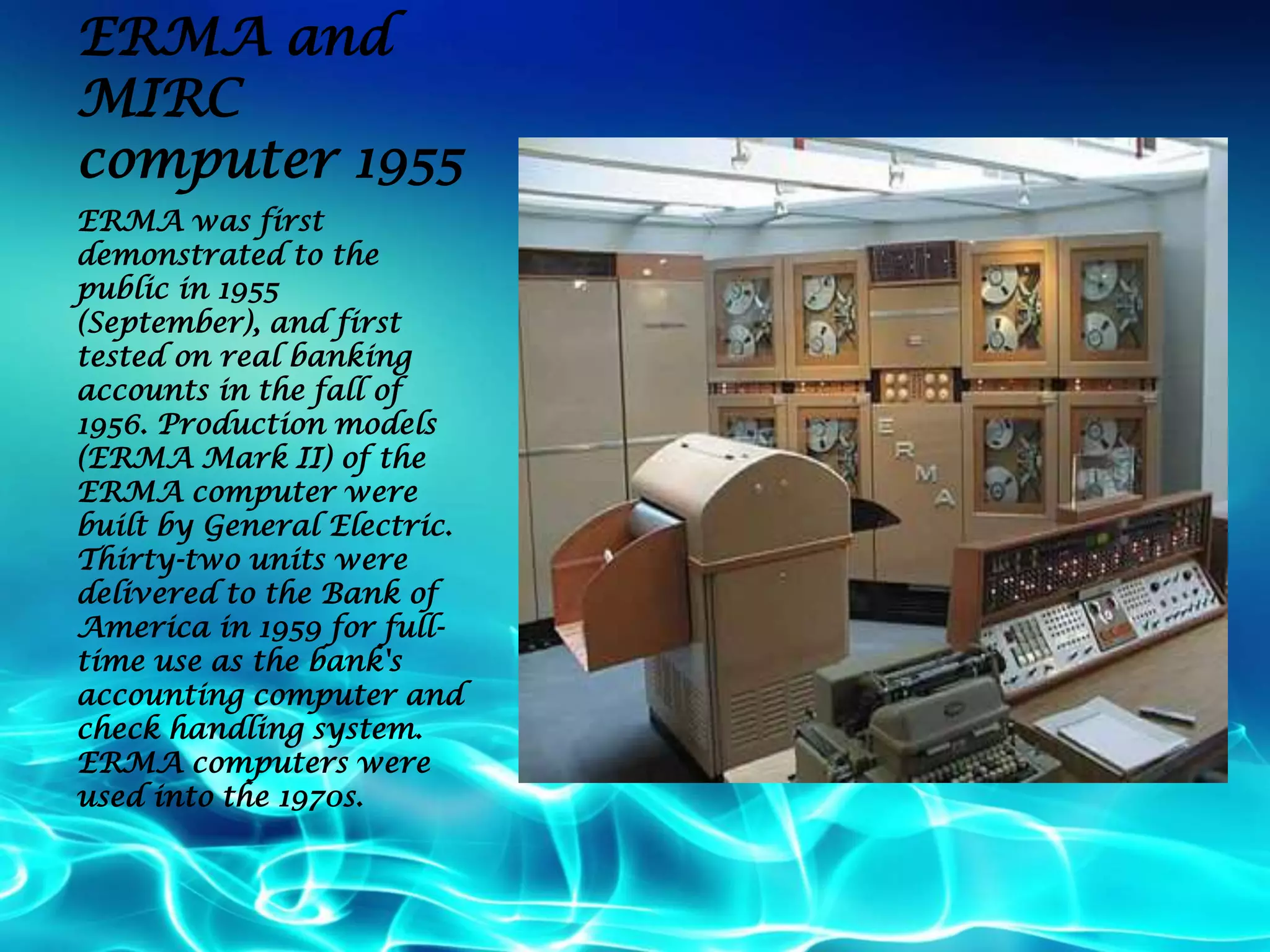 ERMA and MIRC computer 1955

ERMA was first demonstrated to the public in 1955 (September), and first tested on real banking accounts in the fall of 1956. Production models (ERMA Mark II) of the ERMA computer were built by General Electric. Thirty-two units were delivered to the Bank of America in 1959 for full-time use as the bank's accounting computer and check handling system. ERMA computers were used into the 1970s.

E R M A